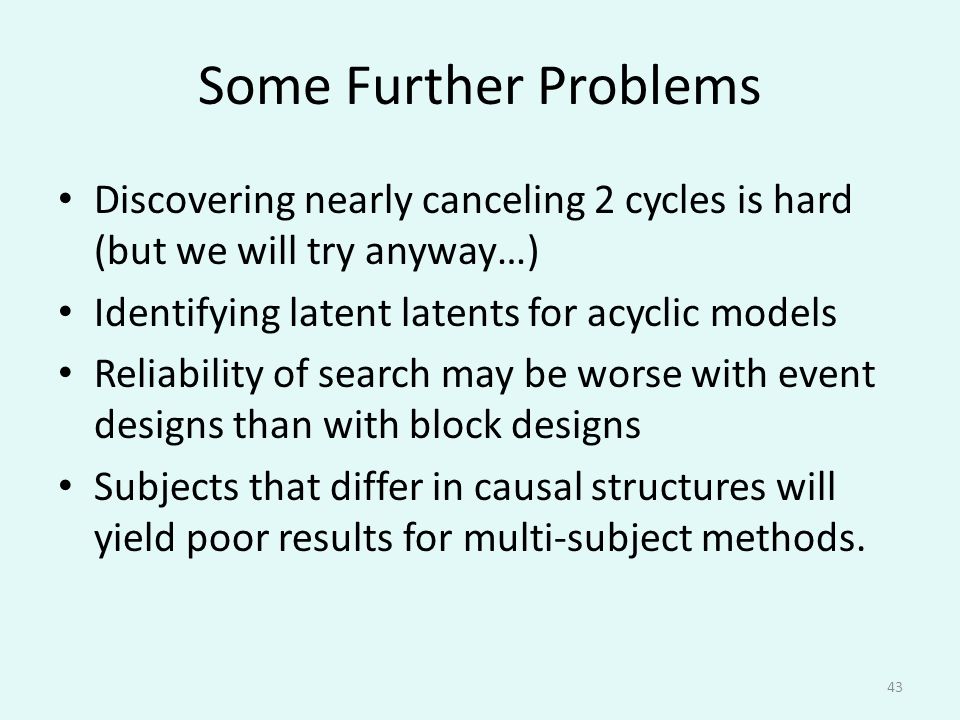 Some Further Problems

• Discovering nearly canceling 2 cycles is hard (but we will try anyway…)
• Identifying latent latents for acyclic models
• Reliability of search may be worse with event designs than with block designs
• Subjects that differ in causal structures will yield poor results for multi-subject methods.

43